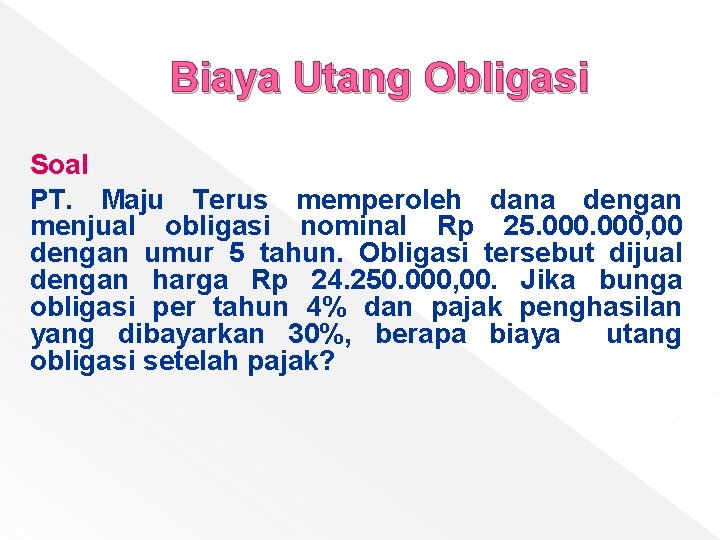 Biaya Utang Obligasi

Soal

PT. Maju Terus memperoleh dana dengan menjual obligasi nominal Rp 25.000.000,00 dengan umur 5 tahun. Obligasi tersebut dijual dengan harga Rp 24.250.000,00. Jika bunga obligasi per tahun 4% dan pajak penghasilan yang dibayarkan 30%, berapa biaya utang obligasi setelah pajak?